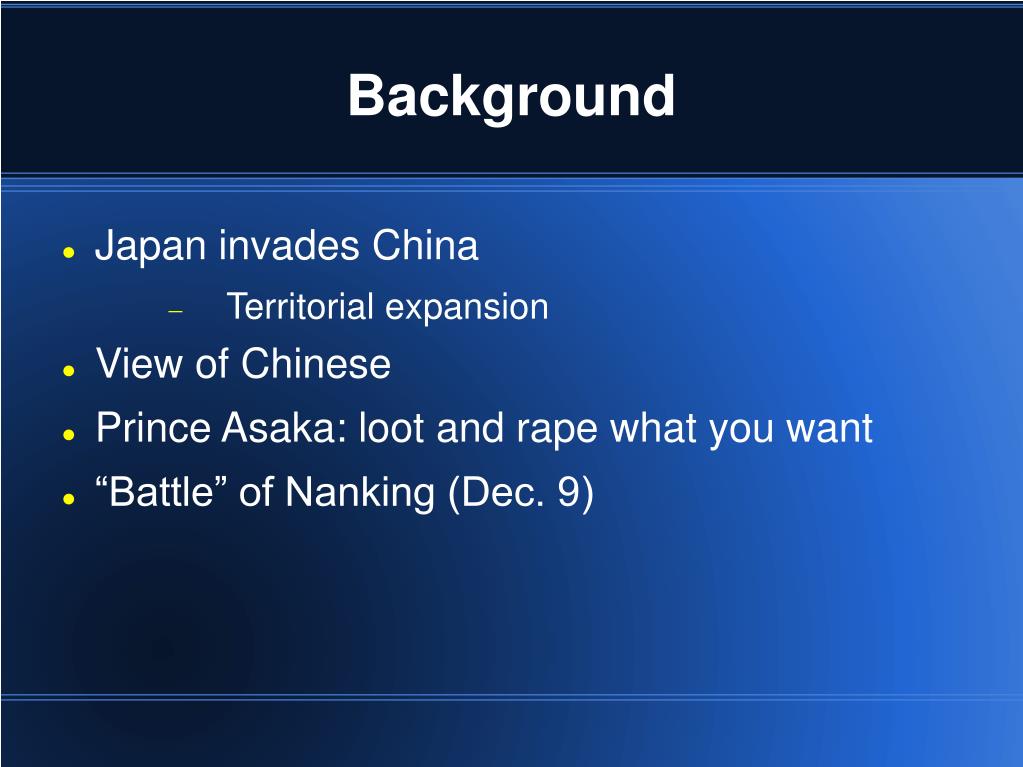 Background

- Japan invades China
  - Territorial expansion
- View of Chinese
- Prince Asaka: loot and rape what you want
- “Battle” of Nanking (Dec. 9)